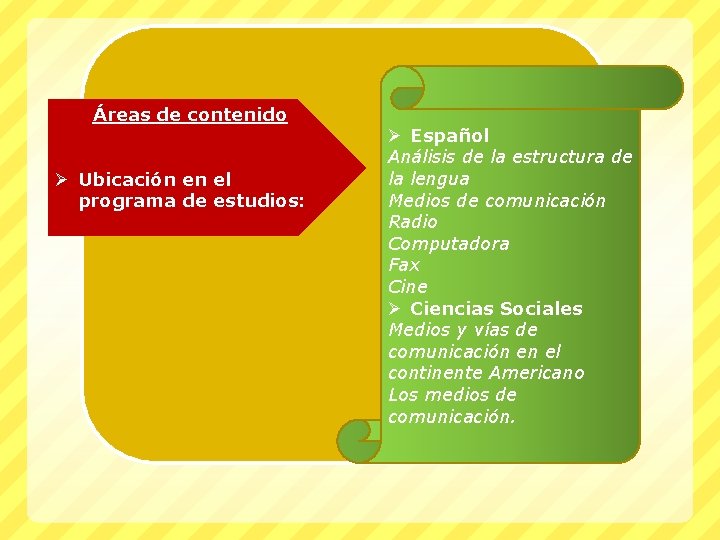 Áreas de contenido

➢ Ubicación en el programa de estudios:

➢ Español
Análisis de la estructura de la lengua
Medios de comunicación
Radio
Computadora
Fax
Cine
➢ Ciencias Sociales
Medios y vías de comunicación en el continente Americano
Los medios de comunicación.